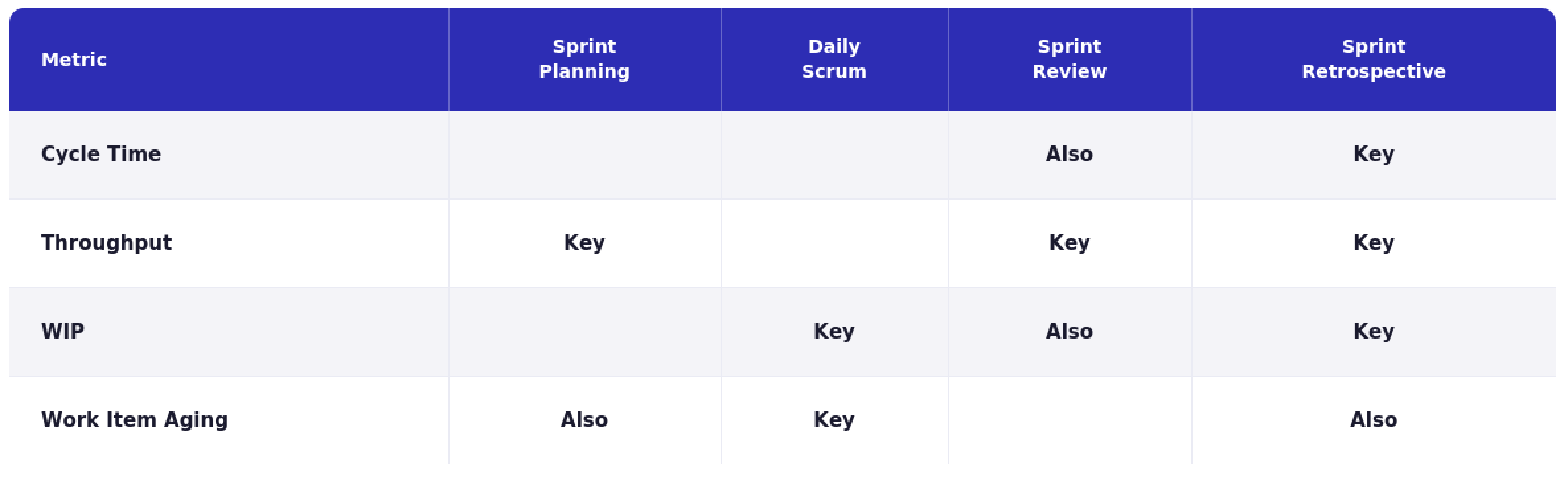 | Metric | Sprint Planning | Daily Scrum | Sprint Review | Sprint Retrospective |
|---|---|---|---|---|
| Cycle Time | | | Also | Key |
| Throughput | Key | | Key | Key |
| WIP | | Key | Also | Key |
| Work Item Aging | Also | Key | | Also |